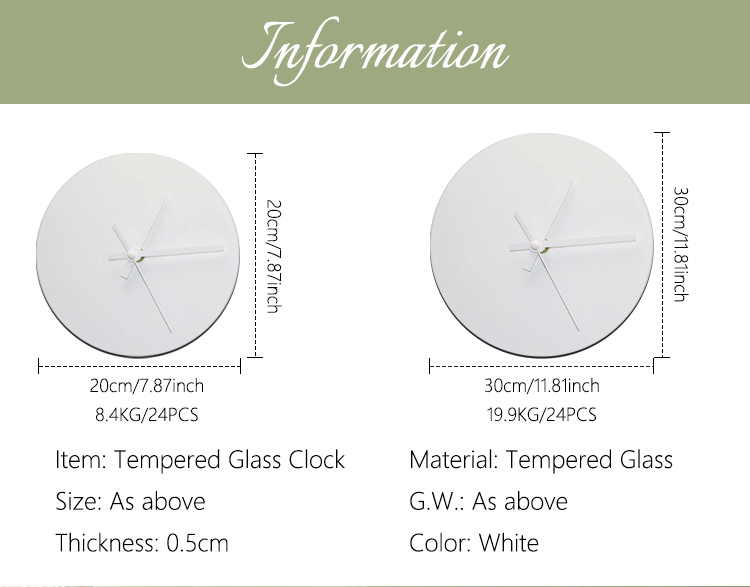 Information

20cm/7.87inch

20cm/7.87inch

8.4KG/24PCS

30cm/11.81inch

30cm/11.81inch

19.9KG/24PCS

Item: Tempered Glass Clock

Size: As above

Thickness: 0.5cm

Material: Tempered Glass

G.W.: As above

Color: White